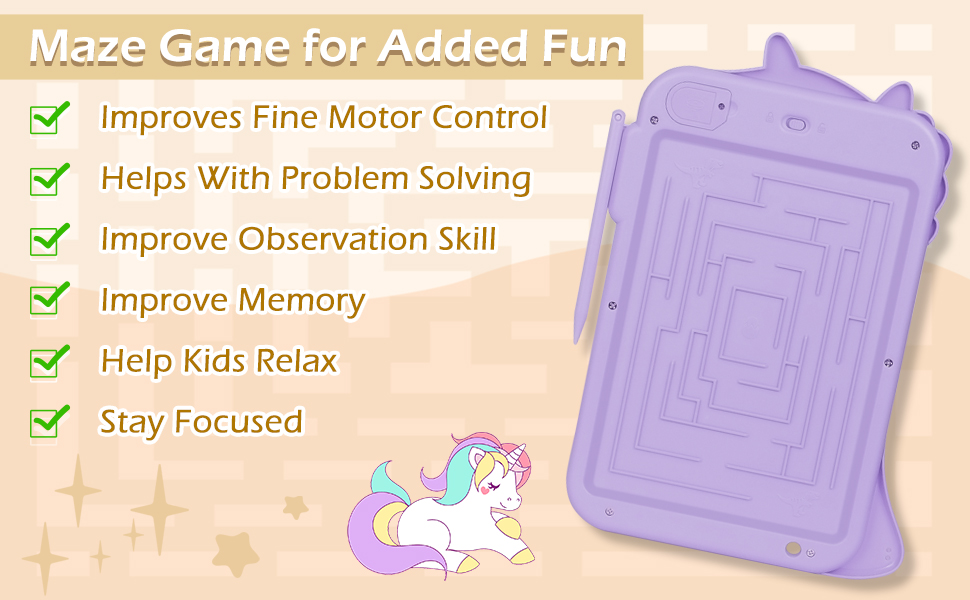 Maze Game for Added Fun

Improves Fine Motor Control

Helps With Problem Solving

Improve Observation Skill

Improve Memory

Help Kids Relax

Stay Focused